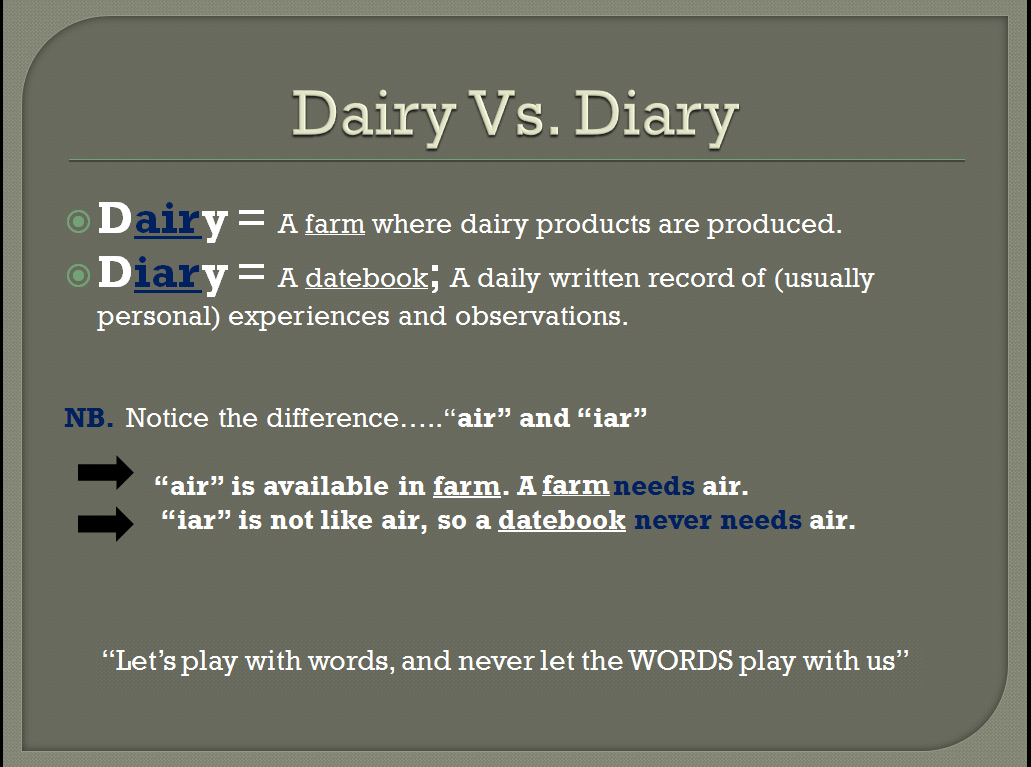 Dairy Vs. Diary

Dairy = A farm where dairy products are produced.

Diary = A datebook; A daily written record of (usually personal) experiences and observations.

NB. Notice the difference…..“air” and “iar”

“air” is available in farm. A farm needs air.

“iar” is not like air, so a datebook never needs air.

“Let’s play with words, and never let the WORDS play with us”